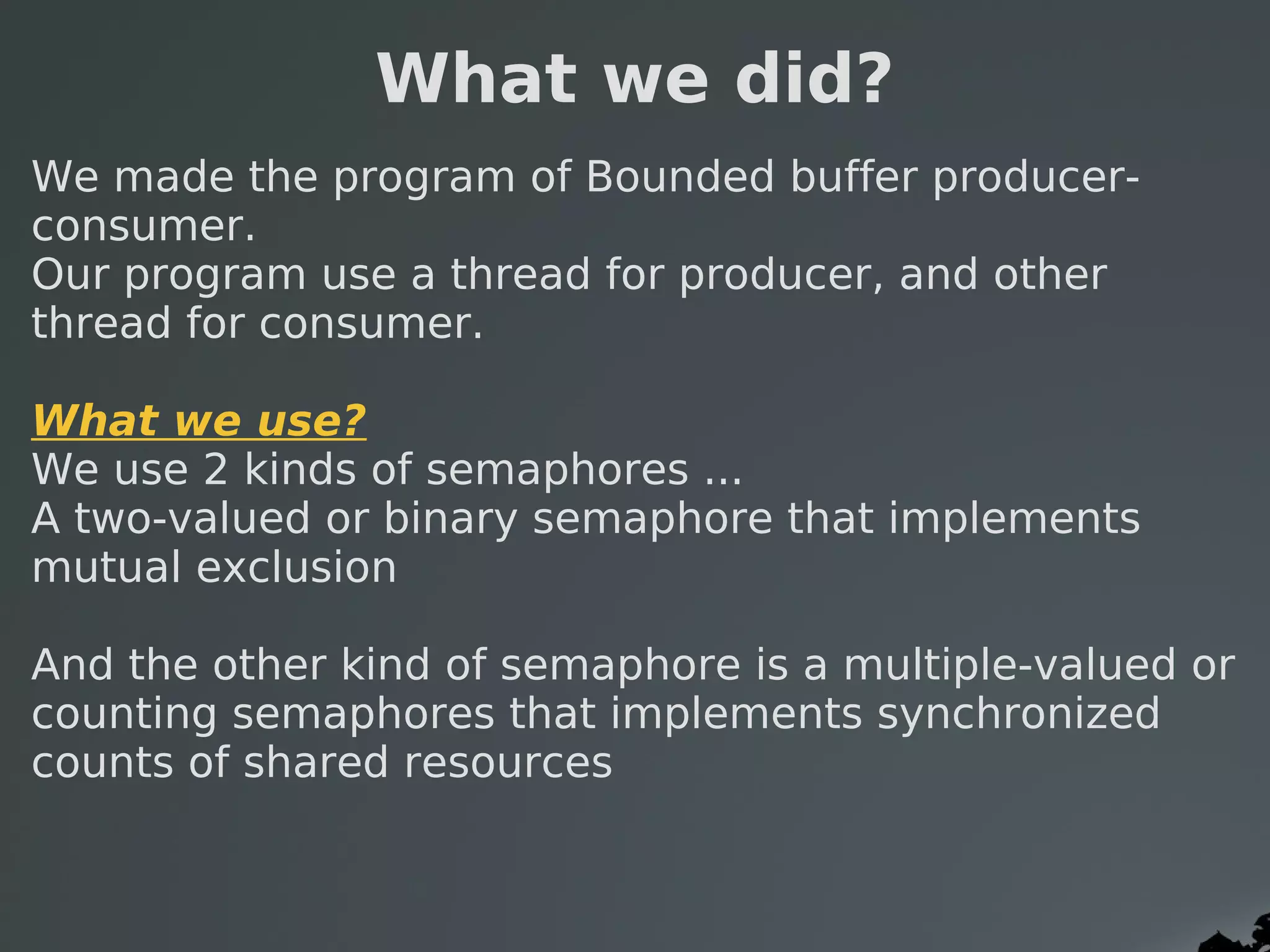 What we did?

We made the program of Bounded buffer producer-consumer.
Our program use a thread for producer, and other thread for consumer.

What we use?
We use 2 kinds of semaphores ...
A two-valued or binary semaphore that implements mutual exclusion

And the other kind of semaphore is a multiple-valued or counting semaphores that implements synchronized counts of shared resources